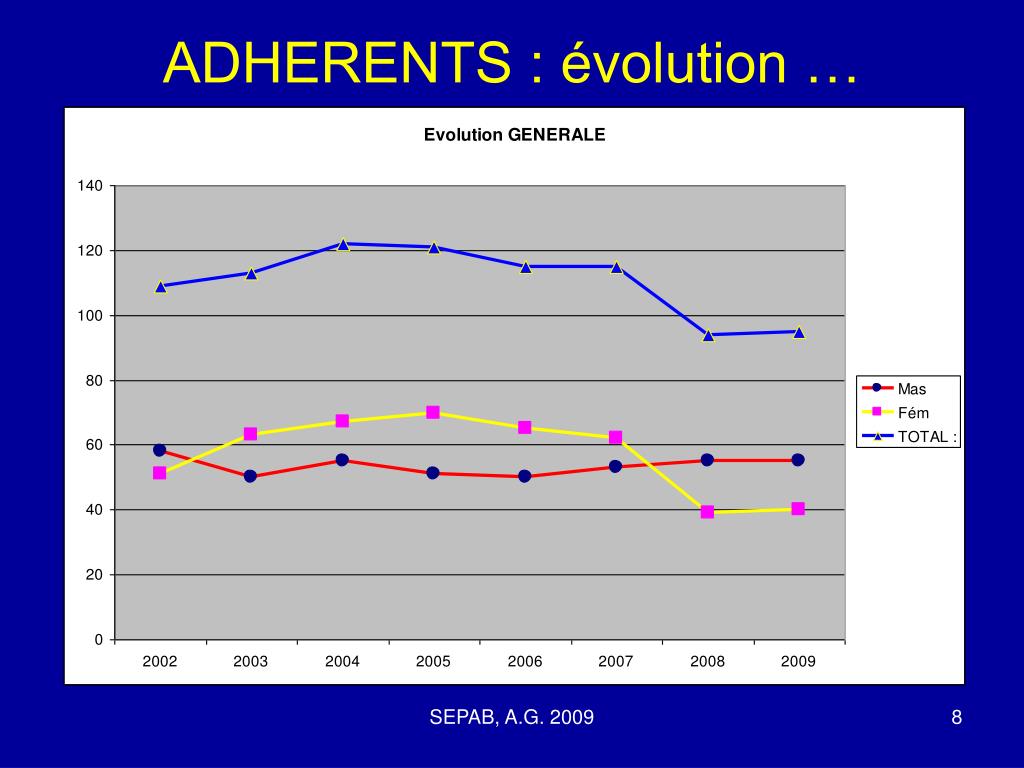 ADHERENTS : évolution …

Evolution GENERALE

140
120
100
80
60
40
20
0

2002 2003 2004 2005 2006 2007 2008 2009

Mas
Fém
TOTAL :

SEPAB, A.G. 2009

8